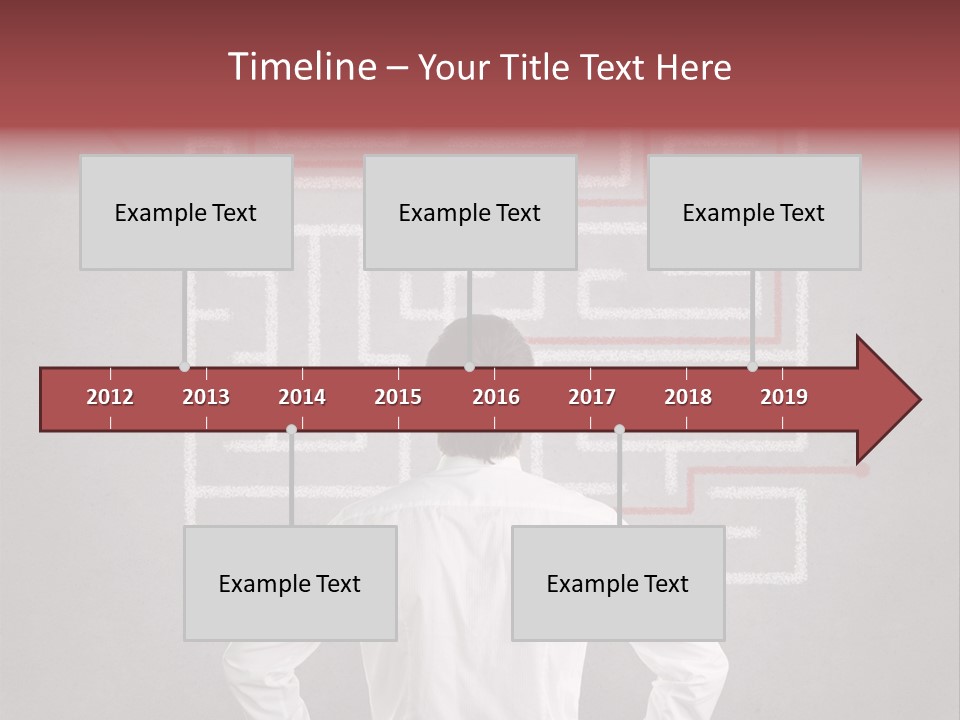 Timeline – Your Title Text Here

Example Text

Example Text

Example Text

2012 2013 2014 2015 2016 2017 2018 2019

Example Text

Example Text